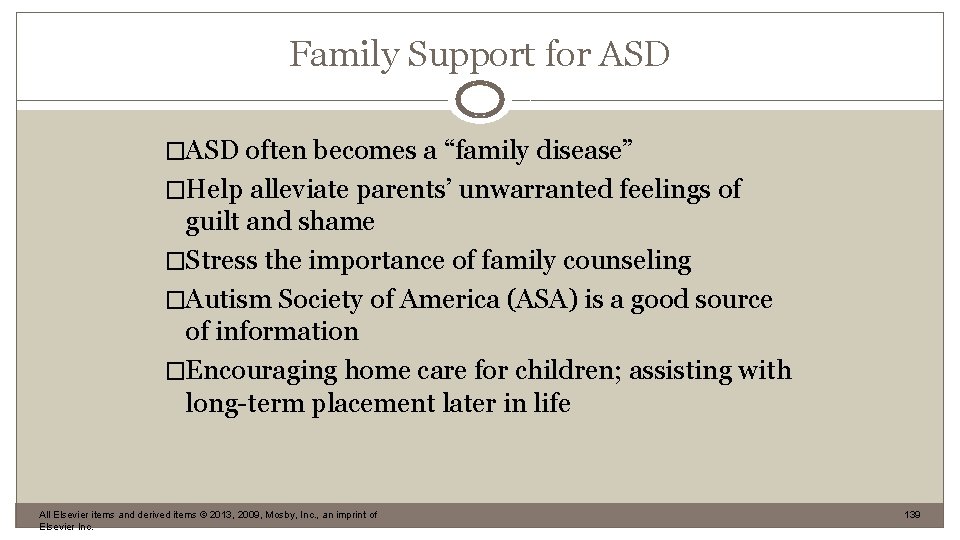 Family Support for ASD

□ASD often becomes a “family disease”

□Help alleviate parents’ unwarranted feelings of guilt and shame

□Stress the importance of family counseling

□Autism Society of America (ASA) is a good source of information

□Encouraging home care for children; assisting with long-term placement later in life

All Elsevier items and derived items © 2013, 2009, Mosby, Inc., an imprint of Elsevier Inc.

139